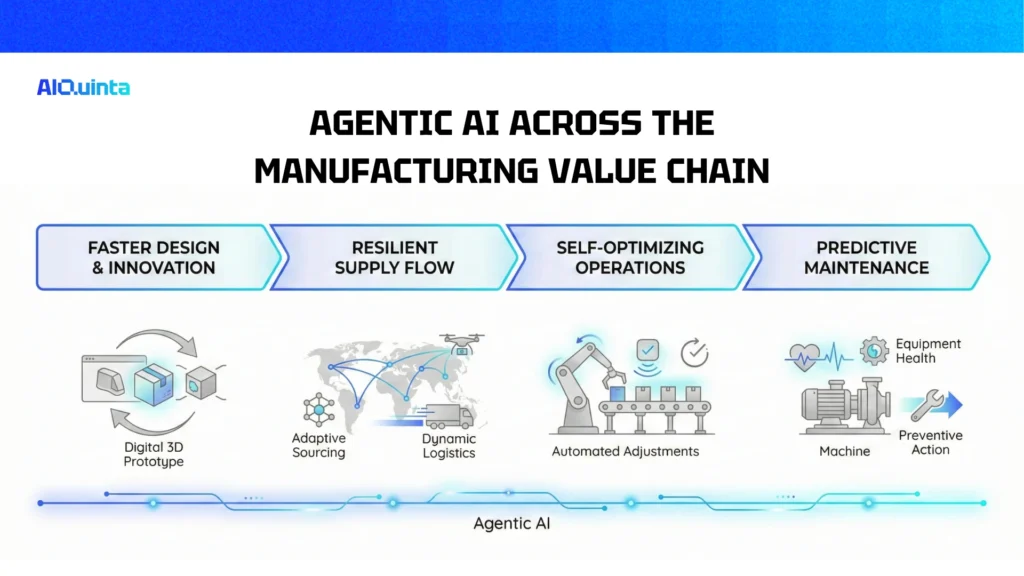 AIQuinta

AGENTIC AI ACROSS THE MANUFACTURING VALUE CHAIN

FASTER DESIGN & INNOVATION

RESILIENT SUPPLY FLOW

SELF-OPTIMIZING OPERATIONS

PREDICTIVE MAINTENANCE

Digital 3D Prototype

Adaptive Sourcing

Dynamic Logistics

Automated Adjustments

Equipment Health

Machine

Preventive Action

Agentic AI